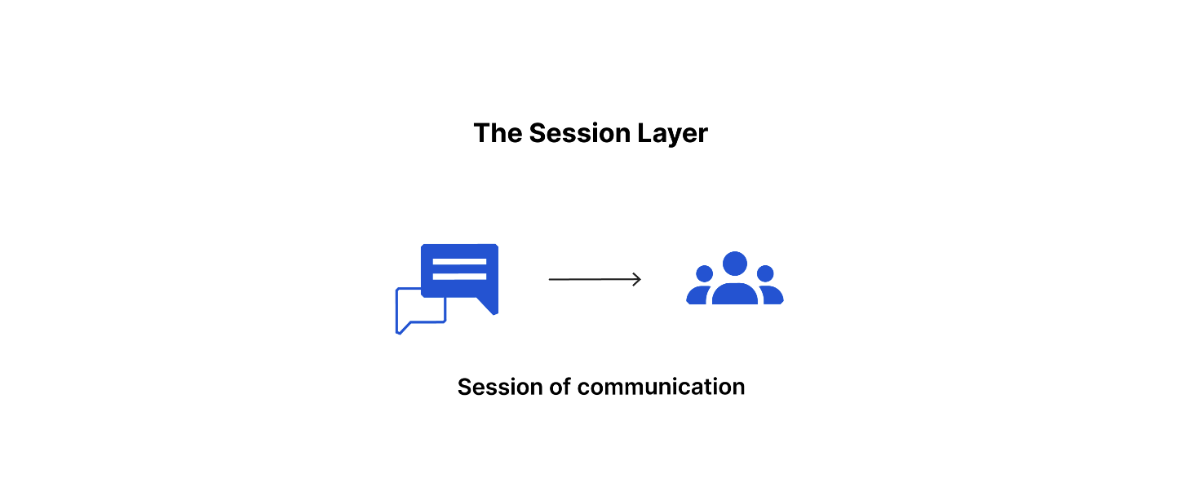 The Session Layer

Session of communication